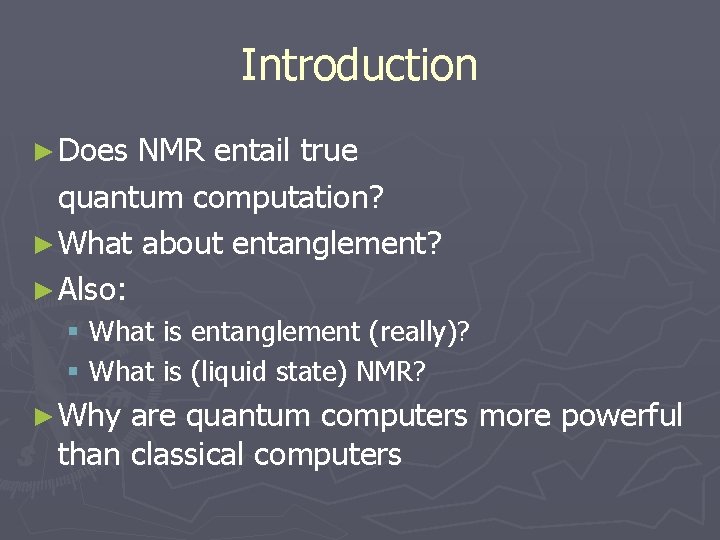 Introduction

► Does NMR entail true quantum computation?

► What about entanglement?

► Also:

▪ What is entanglement (really)?

▪ What is (liquid state) NMR?

► Why are quantum computers more powerful than classical computers